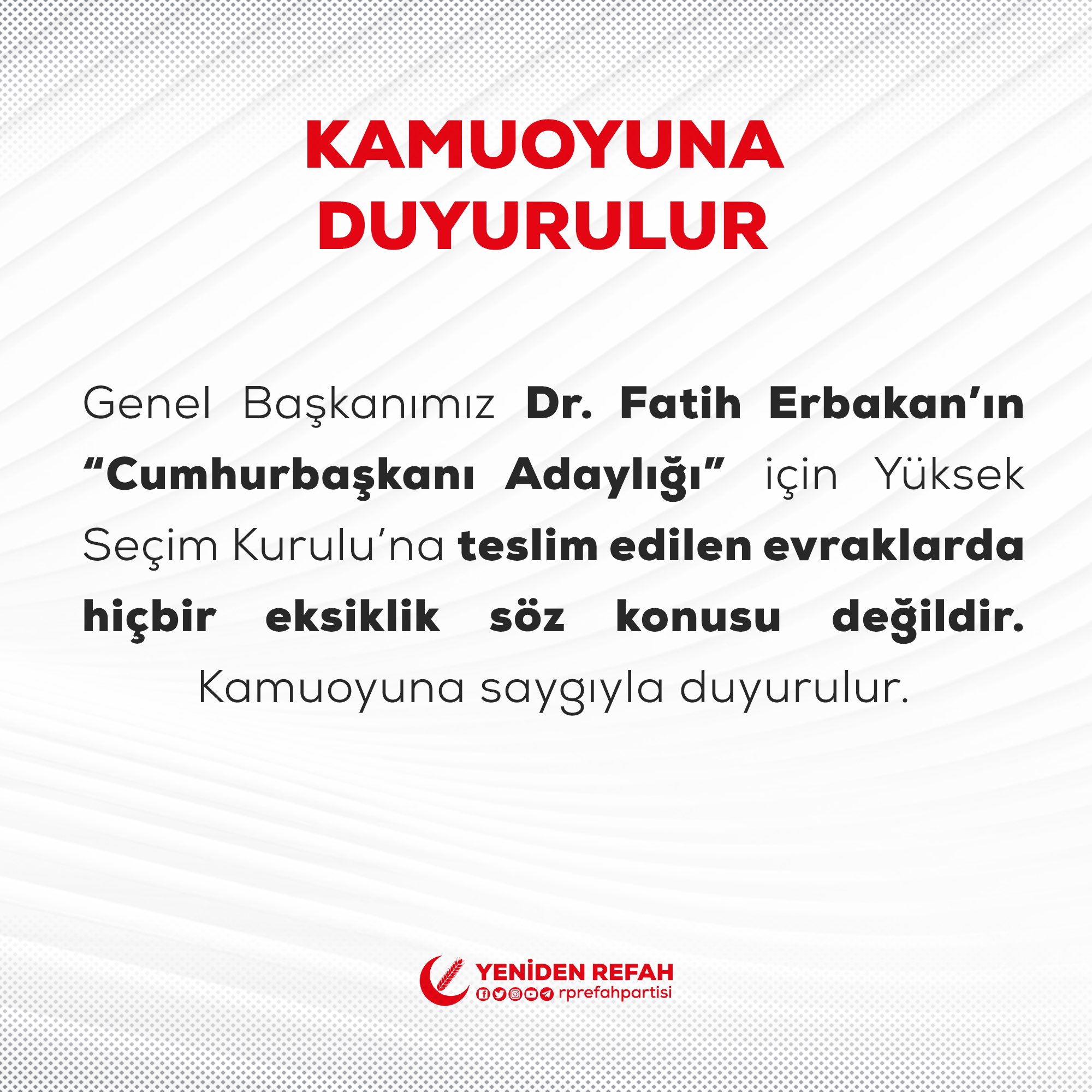 KAMUOYUNA DUYURULUR

Genel Başkanımız Dr. Fatih Erbakan'ın "Cumhurbaşkanı Adaylığı" için Yüksek Seçim Kurulu'na teslim edilen evraklarda hiçbir eksiklik söz konusu değildir. Kamuoyuna saygıyla duyurulur.

YENİDEN REFAH
rprefahpartisi